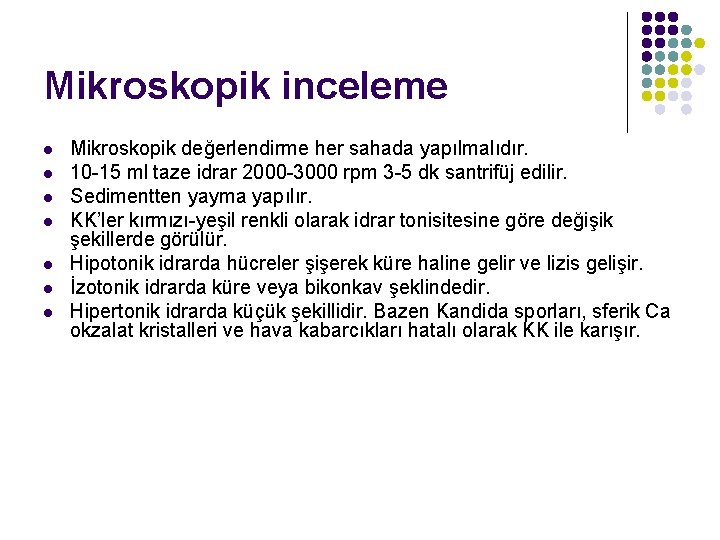 Mikroskopik inceleme

- Mikroskopik değerlendirme her sahada yapılmalıdır.
- 10-15 ml taze idrar 2000-3000 rpm 3-5 dk santrifüj edilir.
- Sedimentten yayma yapılır.
- KK'ler kırmızı-yeşil renkli olarak idrar tonisitesine göre değişik şekillerde görülür.
- Hipotonik idrarda hücreler şişerek küre haline gelir ve lizis gelişir.
- İzotonik idrarda küre veya bikonkav şeklindedir.
- Hipertonik idrarda küçük şekillidir. Bazen Kandida sporları, sferik Ca okzalat kristalleri ve hava kabarcıkları hatalı olarak KK ile karışır.